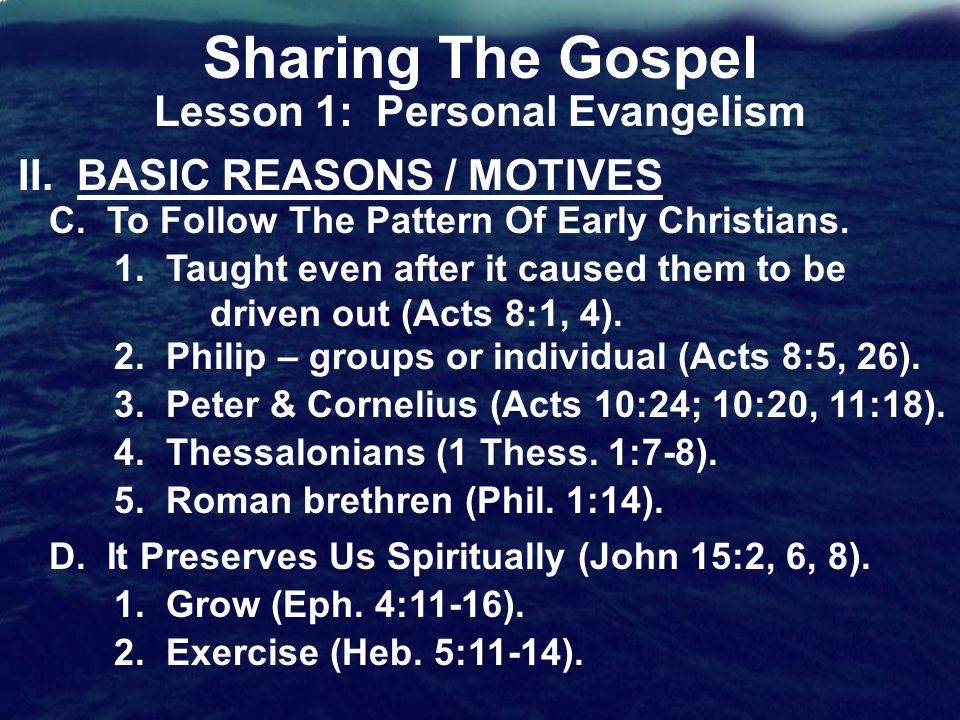 Sharing The Gospel
Lesson 1: Personal Evangelism

II. BASIC REASONS / MOTIVES

C. To Follow The Pattern Of Early Christians.

1. Taught even after it caused them to be driven out (Acts 8:1, 4).

2. Philip – groups or individual (Acts 8:5, 26).

3. Peter & Cornelius (Acts 10:24; 10:20, 11:18).

4. Thessalonians (1 Thess. 1:7-8).

5. Roman brethren (Phil. 1:14).

D. It Preserves Us Spiritually (John 15:2, 6, 8).

1. Grow (Eph. 4:11-16).

2. Exercise (Heb. 5:11-14).